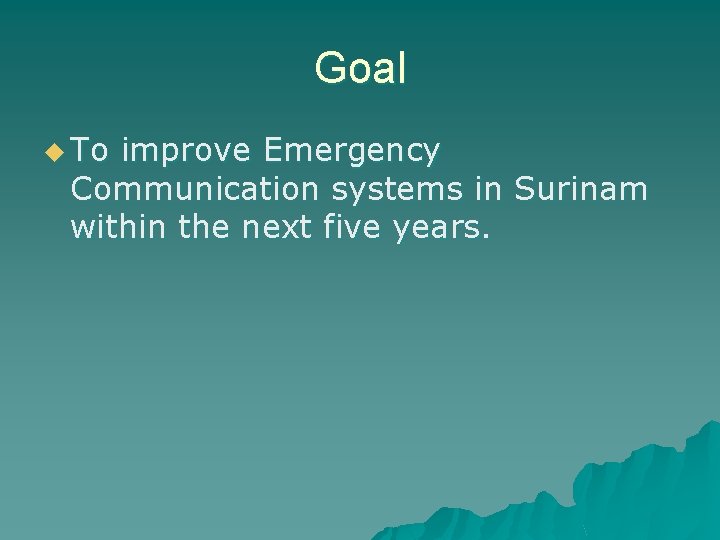 Goal

To improve Emergency Communication systems in Surinam within the next five years.